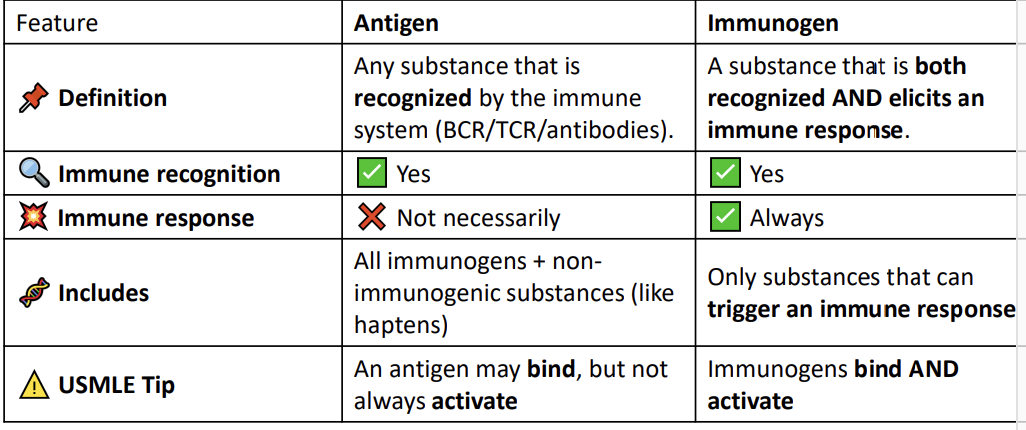 | Feature | Antigen | Immunogen |
|---|---|---|
| 📌 Definition | Any substance that is recognized by the immune system (BCR/TCR/antibodies). | A substance that is both recognized AND elicits an immune response. |
| 🔍 Immune recognition | ✅ Yes | ✅ Yes |
| 💥 Immune response | ❌ Not necessarily | ✅ Always |
| 🧬 Includes | All immunogens + non-immunogenic substances (like haptens) | Only substances that can trigger an immune response |
| ⚠️ USMLE Tip | An antigen may bind, but not always activate | Immunogens bind AND activate |